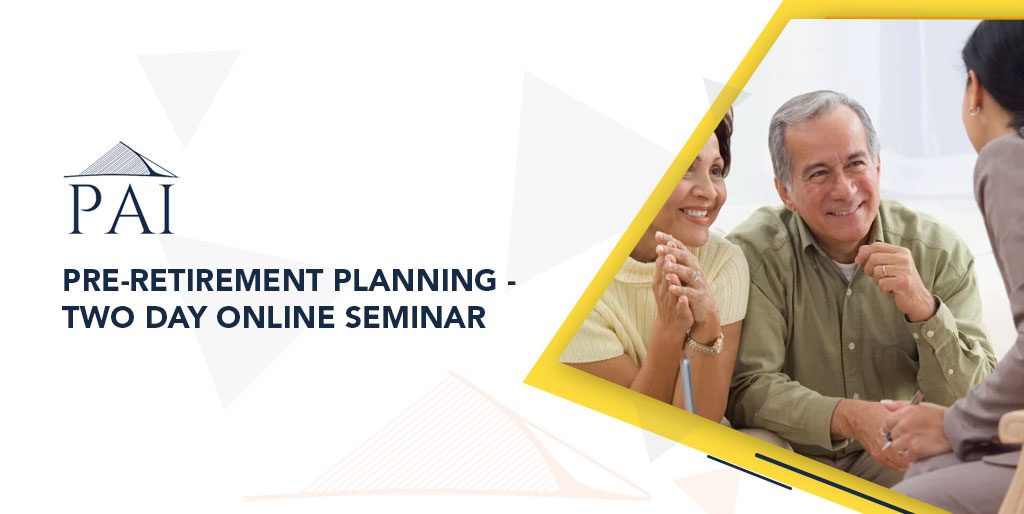 PAI

PRE-RETIREMENT PLANNING - TWO DAY ONLINE SEMINAR